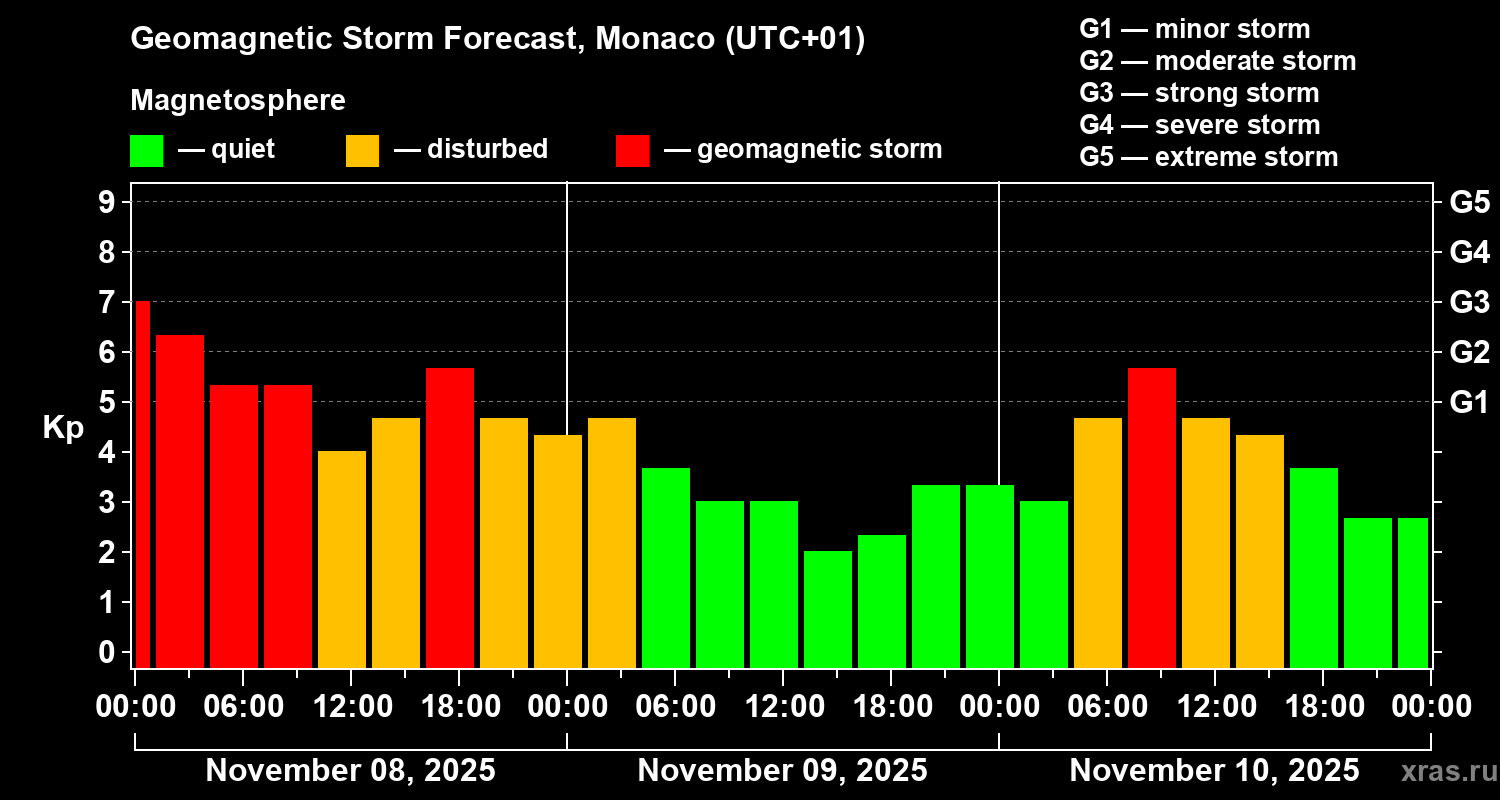 Geomagnetic Storm Forecast, Monaco (UTC+01)

Magnetosphere

— quiet — disturbed — geomagnetic storm

G1 — minor storm
G2 — moderate storm
G3 — strong storm
G4 — severe storm
G5 — extreme storm

Kp

9
8
7
6
5
4
3
2
1
0

G5
G4
G3
G2
G1

00:00 06:00 12:00 18:00 00:00 06:00 12:00 18:00 00:00 06:00 12:00 18:00 00:00

November 08, 2025
November 09, 2025
November 10, 2025

xras.ru